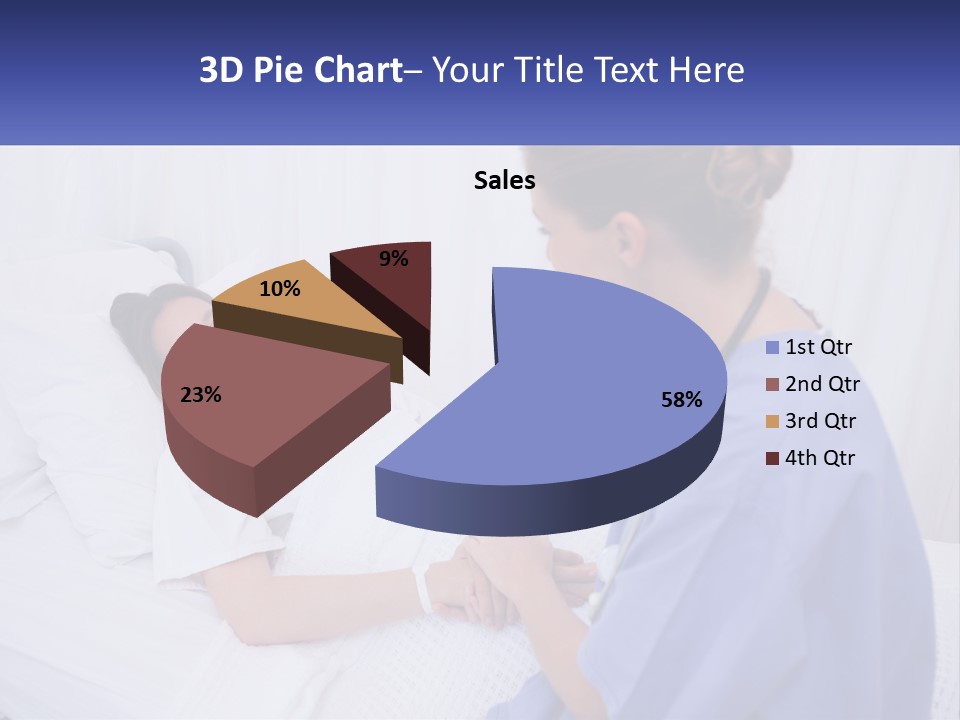 3D Pie Chart– Your Title Text Here

Sales

9%

10%

23%

58%

1st Qtr
2nd Qtr
3rd Qtr
4th Qtr